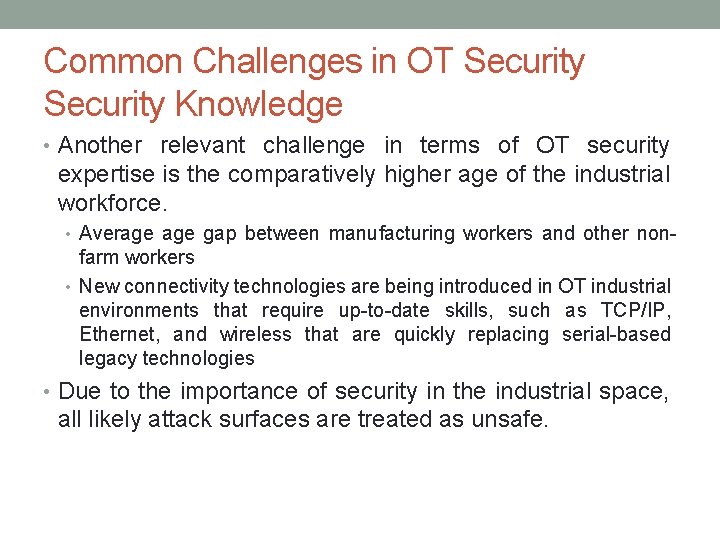 Common Challenges in OT Security
Security Knowledge

• Another relevant challenge in terms of OT security expertise is the comparatively higher age of the industrial workforce.
  • Average age gap between manufacturing workers and other non-farm workers
  • New connectivity technologies are being introduced in OT industrial environments that require up-to-date skills, such as TCP/IP, Ethernet, and wireless that are quickly replacing serial-based legacy technologies
• Due to the importance of security in the industrial space, all likely attack surfaces are treated as unsafe.